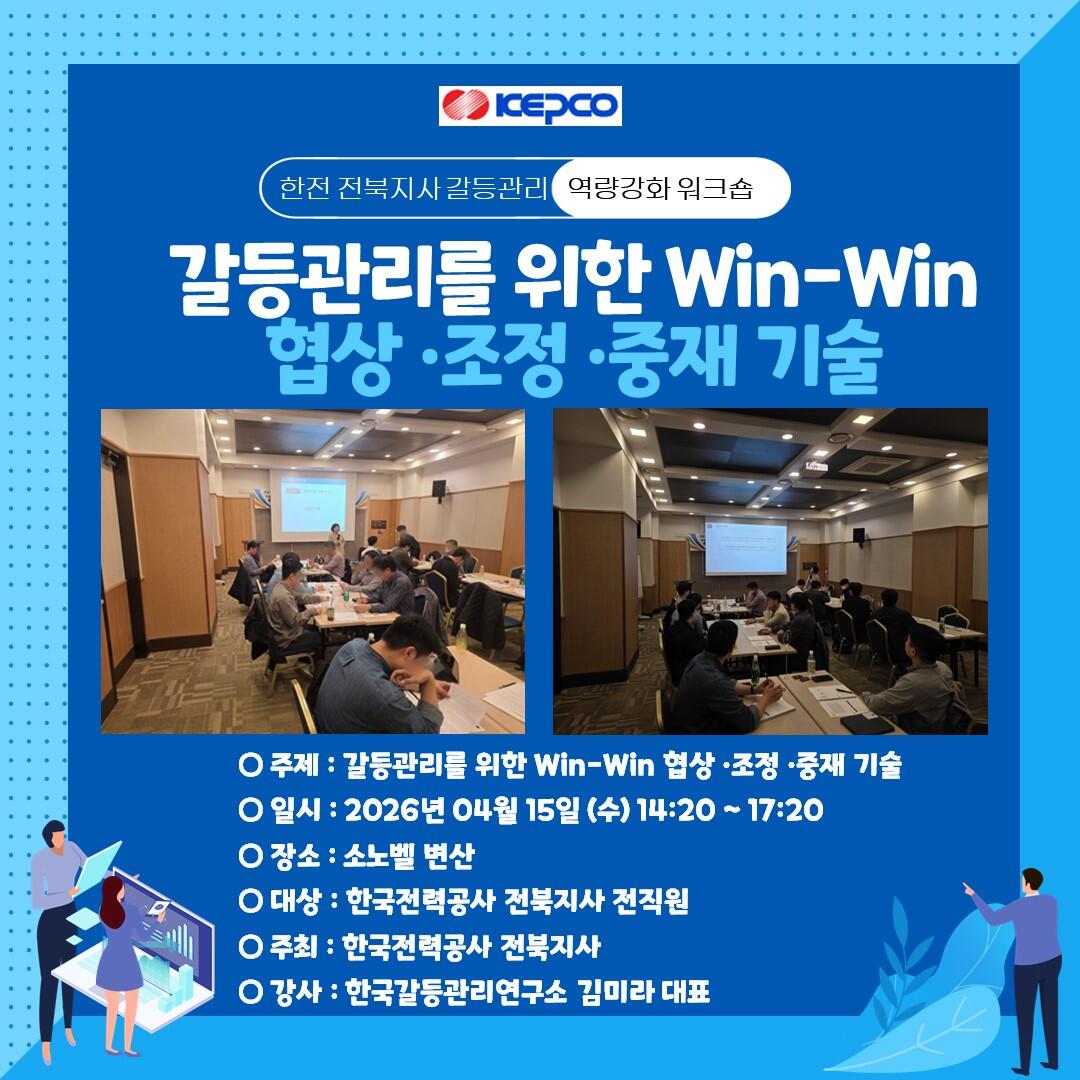 KEPCO

한전 전북지사 갈등관리 역량강화 워크숍

갈등관리를 위한 Win-Win
협상 ·조정 ·중재 기술

○ 주제 : 갈등관리를 위한 Win-Win 협상 ·조정 ·중재 기술
○ 일시 : 2026년 04월 15일 (수) 14:20 ~ 17:20
○ 장소 : 소노벨 변산
○ 대상 : 한국전력공사 전북지사 전직원
○ 주최 : 한국전력공사 전북지사
○ 강사 : 한국갈등관리연구소 김미라 대표